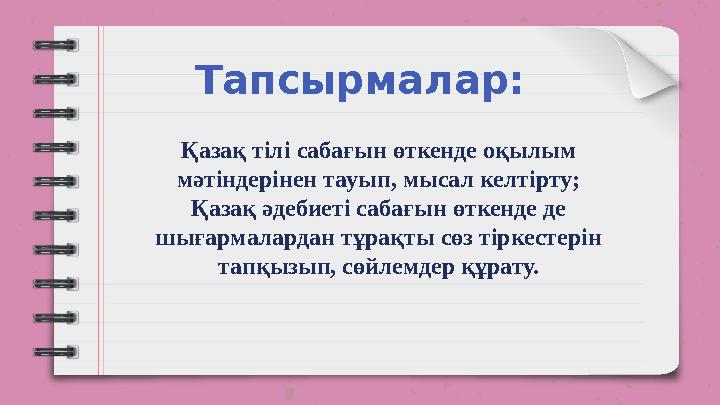 Тапсырмалар:

Қазақ тілі сабағын өткенде оқылым мәтіндерінен тауып, мысал келтірту;
Қазақ әдебиеті сабағын өткенде де шығармалардан тұрақты сөз тіркестерін тапқызып, сөйлемдер құрату.